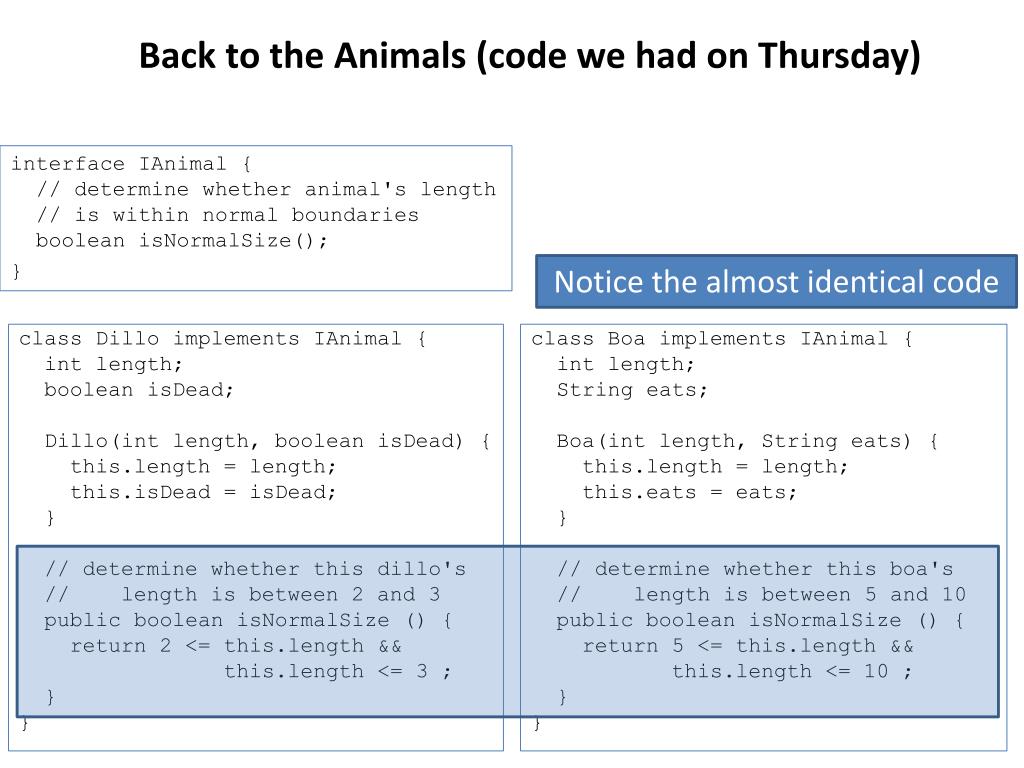 Back to the Animals (code we had on Thursday)

interface IAnimal {
  // determine whether animal's length
  // is within normal boundaries
  boolean isNormalSize();
}

Notice the almost identical code

class Dillo implements IAnimal {
  int length;
  boolean isDead;

  Dillo(int length, boolean isDead) {
    this.length = length;
    this.isDead = isDead;
  }

  // determine whether this dillo's
  //    length is between 2 and 3
  public boolean isNormalSize () {
    return 2 <= this.length &&
               this.length <= 3 ;
  }
}

class Boa implements IAnimal {
  int length;
  String eats;

  Boa(int length, String eats) {
    this.length = length;
    this.eats = eats;
  }

  // determine whether this boa's
  //    length is between 5 and 10
  public boolean isNormalSize () {
    return 5 <= this.length &&
           this.length <= 10 ;
  }
}